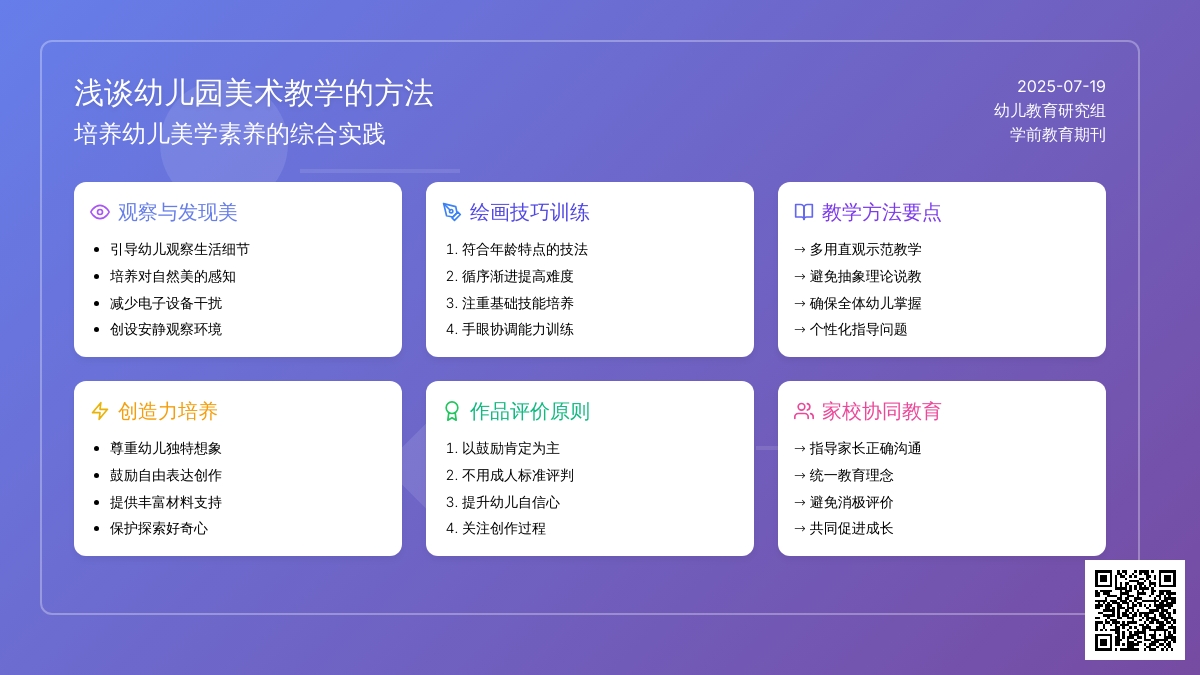 浅谈幼儿园美术教学的方法
培养幼儿美学素养的综合实践

2025-07-19
幼儿教育研究组
学前教育期刊

观察与发现美
- 引导幼儿观察生活细节
- 培养对自然美的感知
- 减少电子设备干扰
- 创设安静观察环境

绘画技巧训练
1. 符合年龄特点的技法
2. 循序渐进提高难度
3. 注重基础技能培养
4. 手眼协调能力训练

教学方法要点
→ 多用直观示范教学
→ 避免抽象理论说教
→ 确保全体幼儿掌握
→ 个性化指导问题

创造力培养
- 尊重幼儿独特想象
- 鼓励自由表达创作
- 提供丰富材料支持
- 保护探索好奇心

作品评价原则
1. 以鼓励肯定为主
2. 不用成人标准评判
3. 提升幼儿自信心
4. 关注创作过程

家校协同教育
→ 指导家长正确沟通
→ 统一教育理念
→ 避免消极评价
→ 共同促进成长